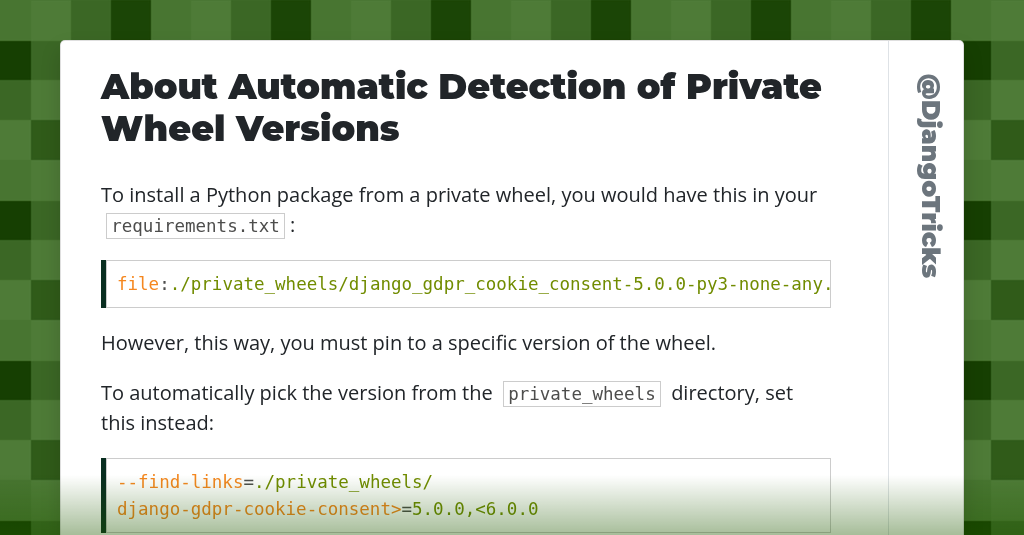 About Automatic Detection of Private Wheel Versions

To install a Python package from a private wheel, you would have this in your requirements.txt :

file:./private_wheels/django_gdpr_cookie_consent-5.0.0-py3-none-any.

However, this way, you must pin to a specific version of the wheel.

To automatically pick the version from the private_wheels directory, set this instead:

--find-links=./private_wheels/
django-gdpr-cookie-consent>=5.0.0,<6.0.0

@DjangoTricks